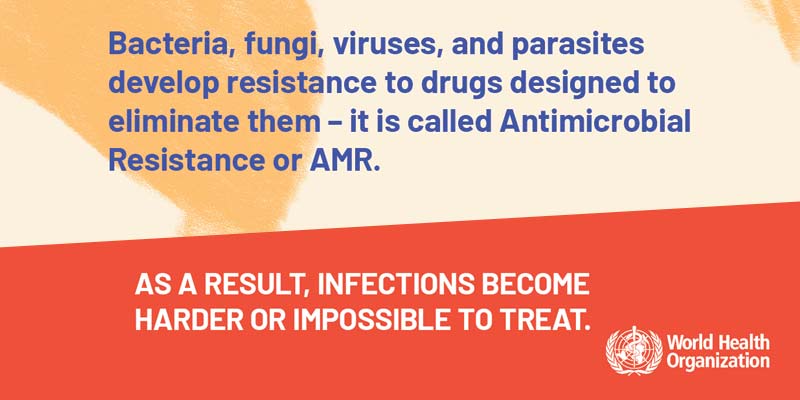 Bacteria, fungi, viruses, and parasites develop resistance to drugs designed to eliminate them – it is called Antimicrobial Resistance or AMR.

AS A RESULT, INFECTIONS BECOME HARDER OR IMPOSSIBLE TO TREAT.

World Health Organization